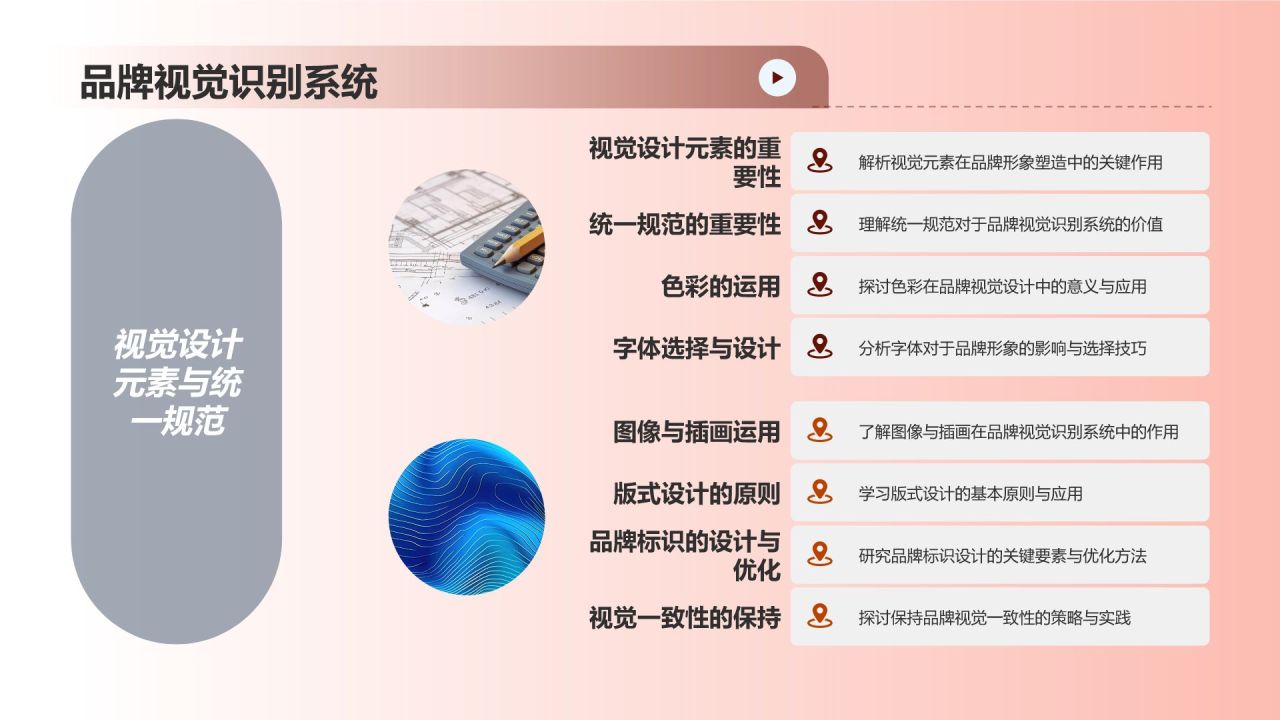 品牌视觉识别系统

视觉设计元素与统一规范

视觉设计元素的重要性
解析视觉元素在品牌形象塑造中的关键作用

统一规范的重要性
理解统一规范对于品牌视觉识别系统的价值

色彩的运用
探讨色彩在品牌视觉设计中的意义与应用

字体选择与设计
分析字体对于品牌形象的影响与选择技巧

图像与插画运用
了解图像与插画在品牌视觉识别系统中的作用

版式设计的原则
学习版式设计的基本原则与应用

品牌标识的设计与优化
研究品牌标识设计的关键要素与优化方法

视觉一致性的保持
探讨保持品牌视觉一致性的策略与实践